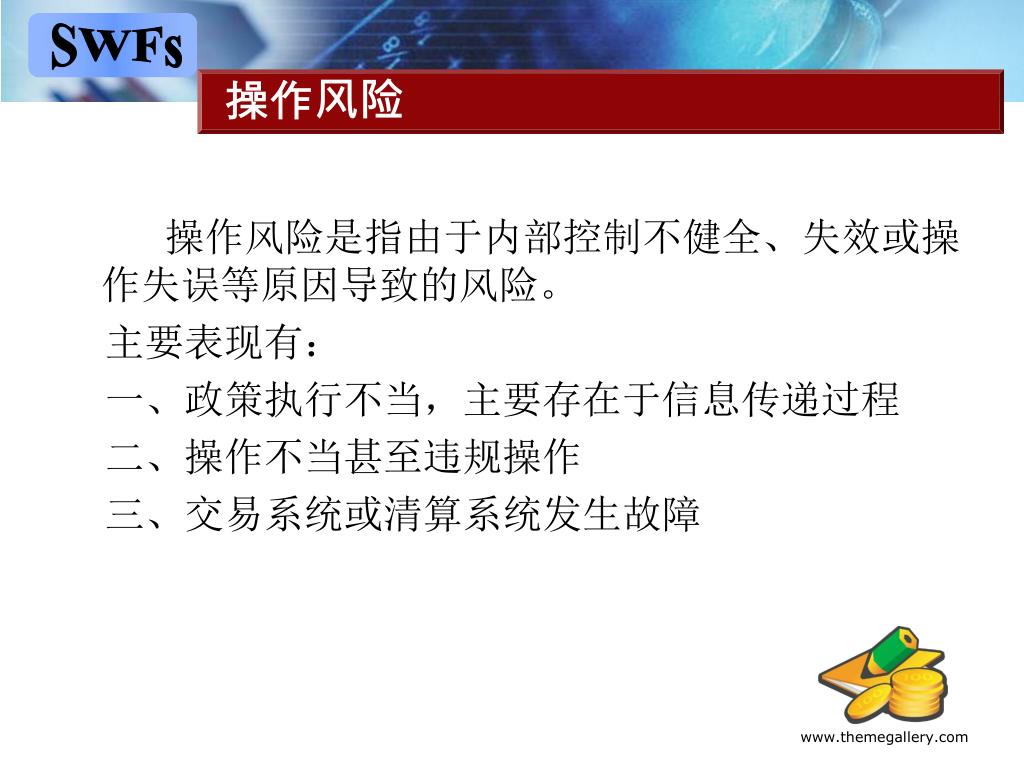 SWFs

操作风险

操作风险是指由于内部控制不健全、失效或操作失误等原因导致的风险。

主要表现有：

一、政策执行不当，主要存在于信息传递过程

二、操作不当甚至违规操作

三、交易系统或清算系统发生故障

www.themegallery.com